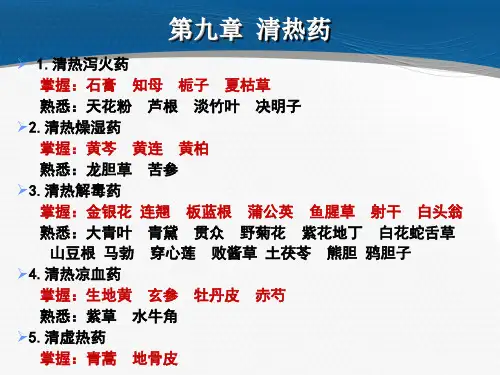 第九章 清热药

1. 清热泻火药

掌握：石膏 知母 栀子 夏枯草

熟悉：天花粉 芦根 淡竹叶 决明子

2. 清热燥湿药

掌握：黄芩 黄连 黄柏

熟悉：龙胆草 苦参

3. 清热解毒药

掌握：金银花 连翘 板蓝根 蒲公英 鱼腥草 射干 白头翁

熟悉：大青叶 青黛 贯众 野菊花 紫花地丁 白花蛇舌草 山豆根 马勃 穿心莲 败酱草 土茯苓 熊胆 鸦胆子

4. 清热凉血药

掌握：生地黄 玄参 牡丹皮 赤芍

熟悉：紫草 水牛角

5. 清虚热药

掌握：青蒿 地骨皮